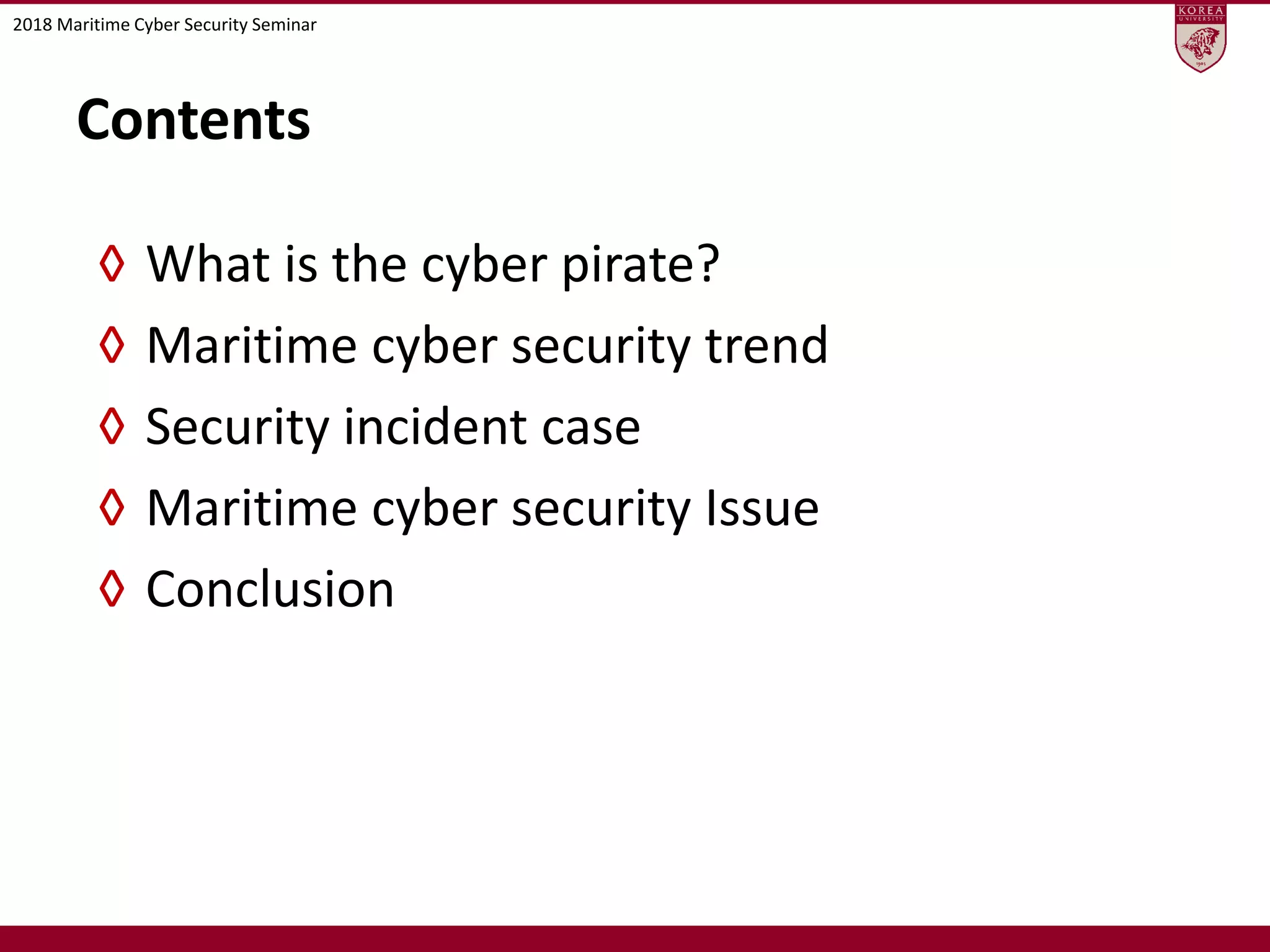 2018 Maritime Cyber Security Seminar

KOREA UNIVERSITY
1905

Contents

◊ What is the cyber pirate?
◊ Maritime cyber security trend
◊ Security incident case
◊ Maritime cyber security Issue
◊ Conclusion